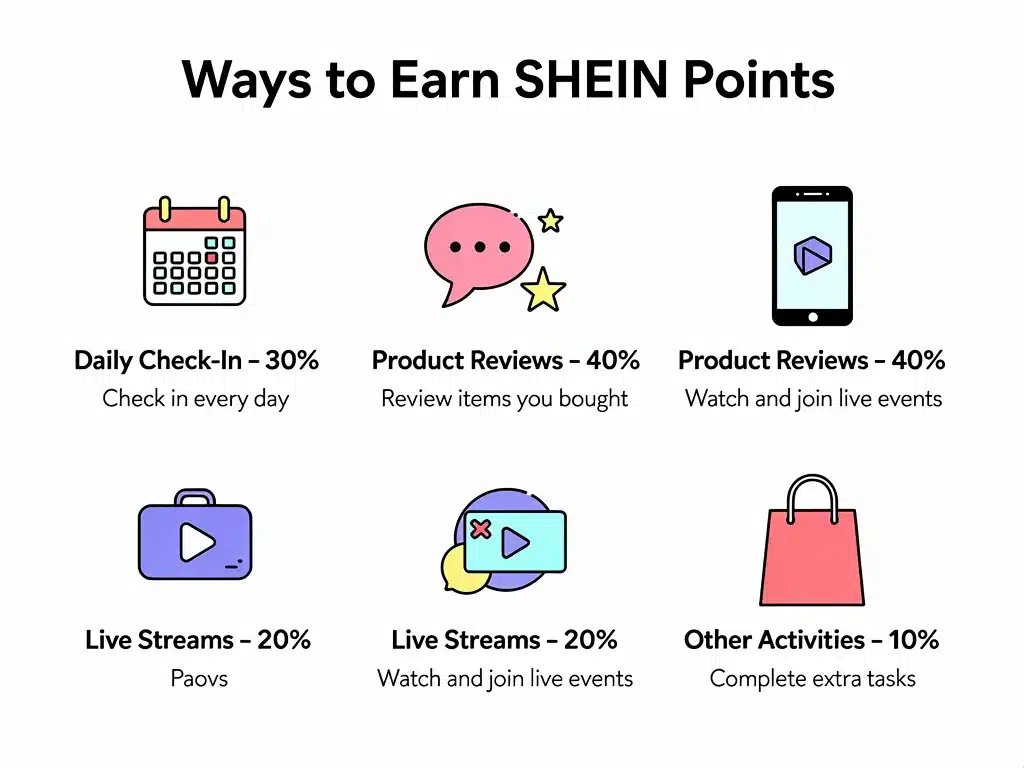 Ways to Earn SHEIN Points

Daily Check-In – 30%
Check in every day

Product Reviews – 40%
Review items you bought

Product Reviews – 40%
Watch and join live events

Live Streams – 20%
Paovs

Live Streams – 20%
Watch and join live events

Other Activities – 10%
Complete extra tasks